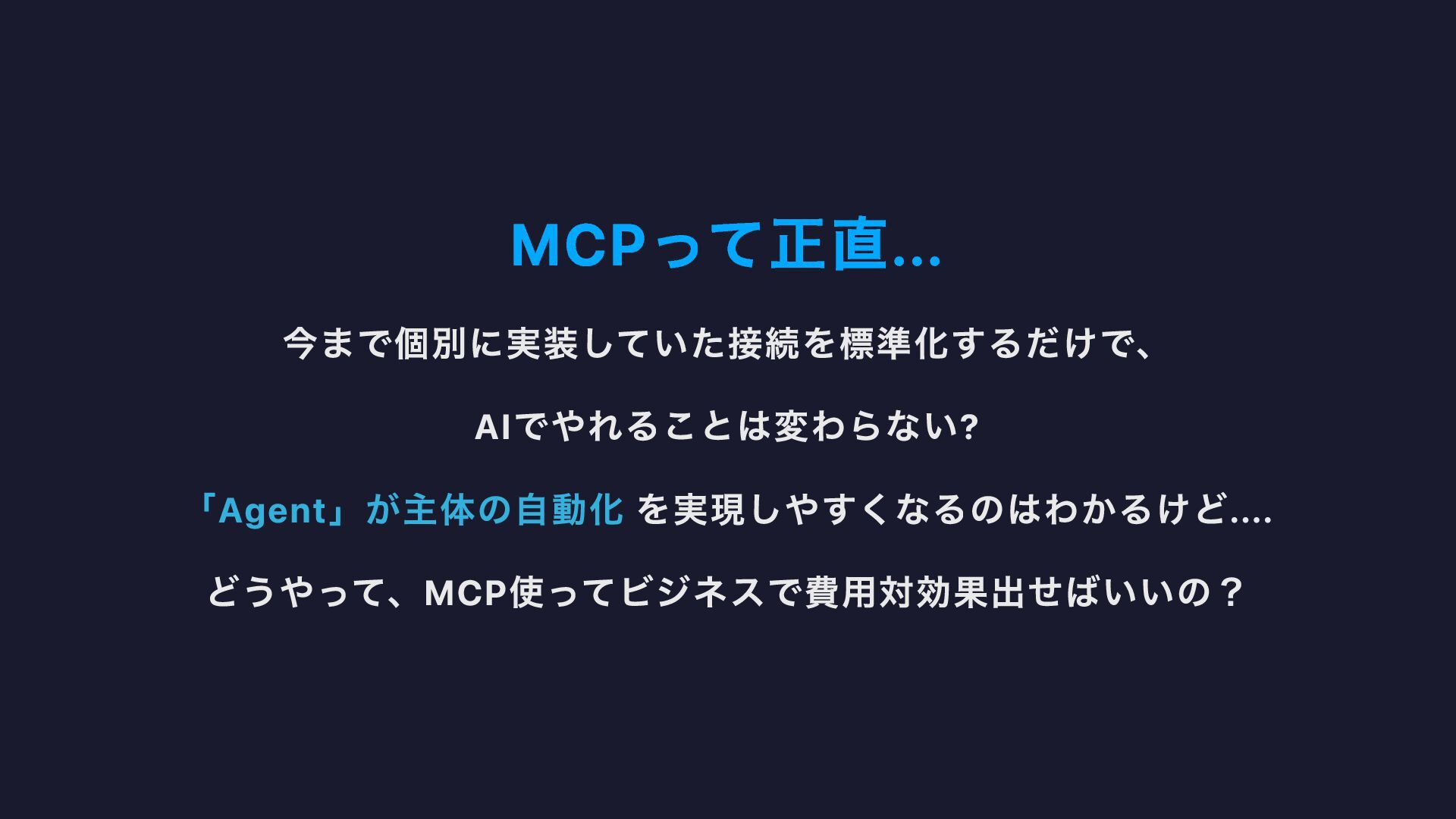 MCPって正直...

今まで個別に実装していた接続を標準化するだけで、

AIでやれることは変わらない?

「Agent」が主体の自動化 を実現しやすくなるのはわかるけど....

どうやって、MCP使ってビジネスで費用対効果出せばいいの？